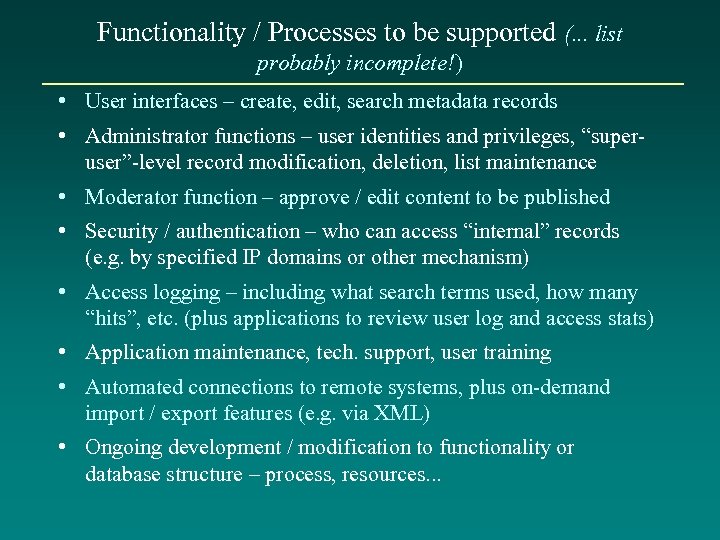 Functionality / Processes to be supported (... list probably incomplete!)

• User interfaces – create, edit, search metadata records
• Administrator functions – user identities and privileges, "super-user"-level record modification, deletion, list maintenance
• Moderator function – approve / edit content to be published
• Security / authentication – who can access "internal" records (e.g. by specified IP domains or other mechanism)
• Access logging – including what search terms used, how many "hits", etc. (plus applications to review user log and access stats)
• Application maintenance, tech. support, user training
• Automated connections to remote systems, plus on-demand import / export features (e.g. via XML)
• Ongoing development / modification to functionality or database structure – process, resources...